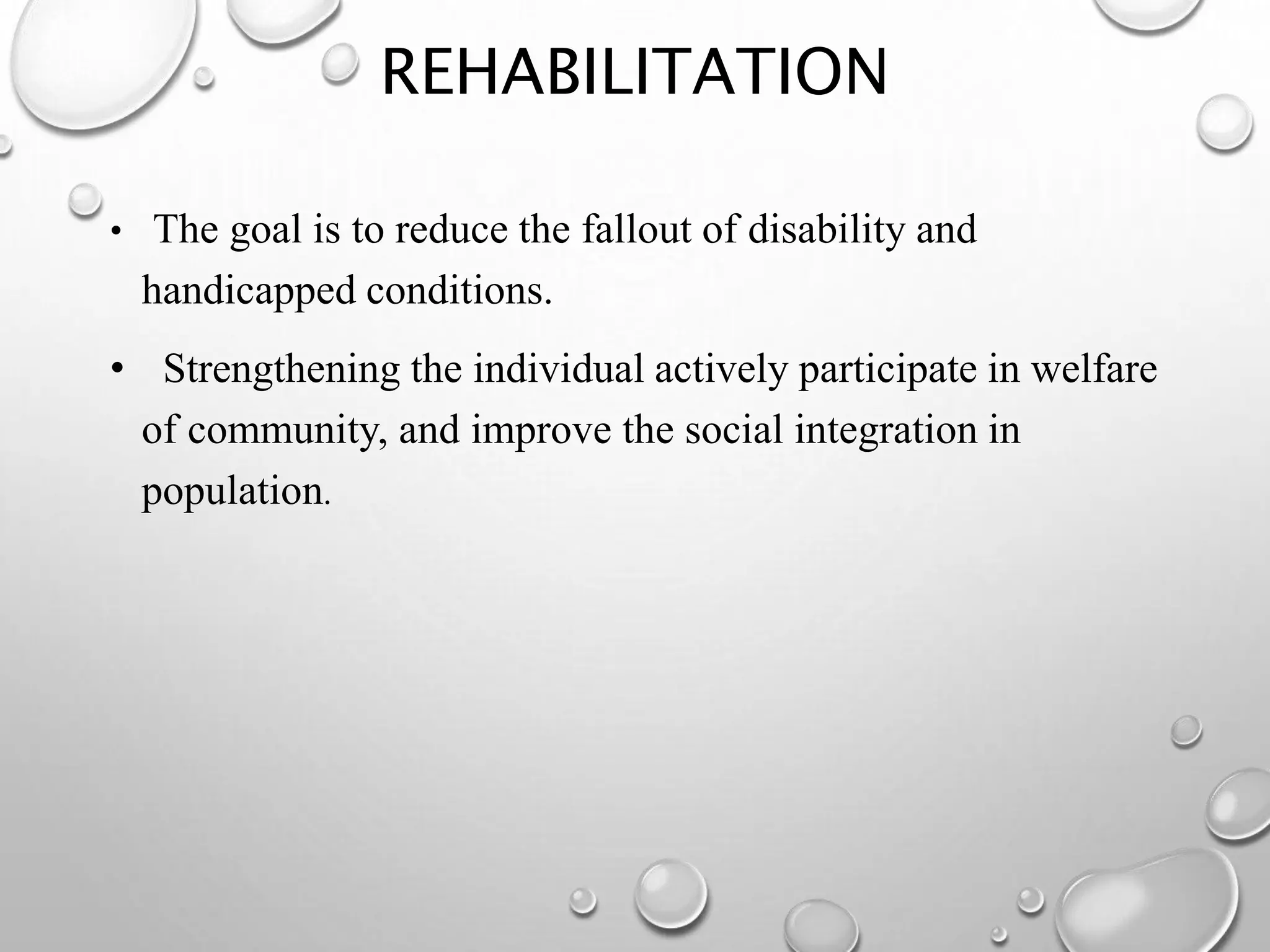 REHABILITATION

• The goal is to reduce the fallout of disability and handicapped conditions.

• Strengthening the individual actively participate in welfare of community, and improve the social integration in population.